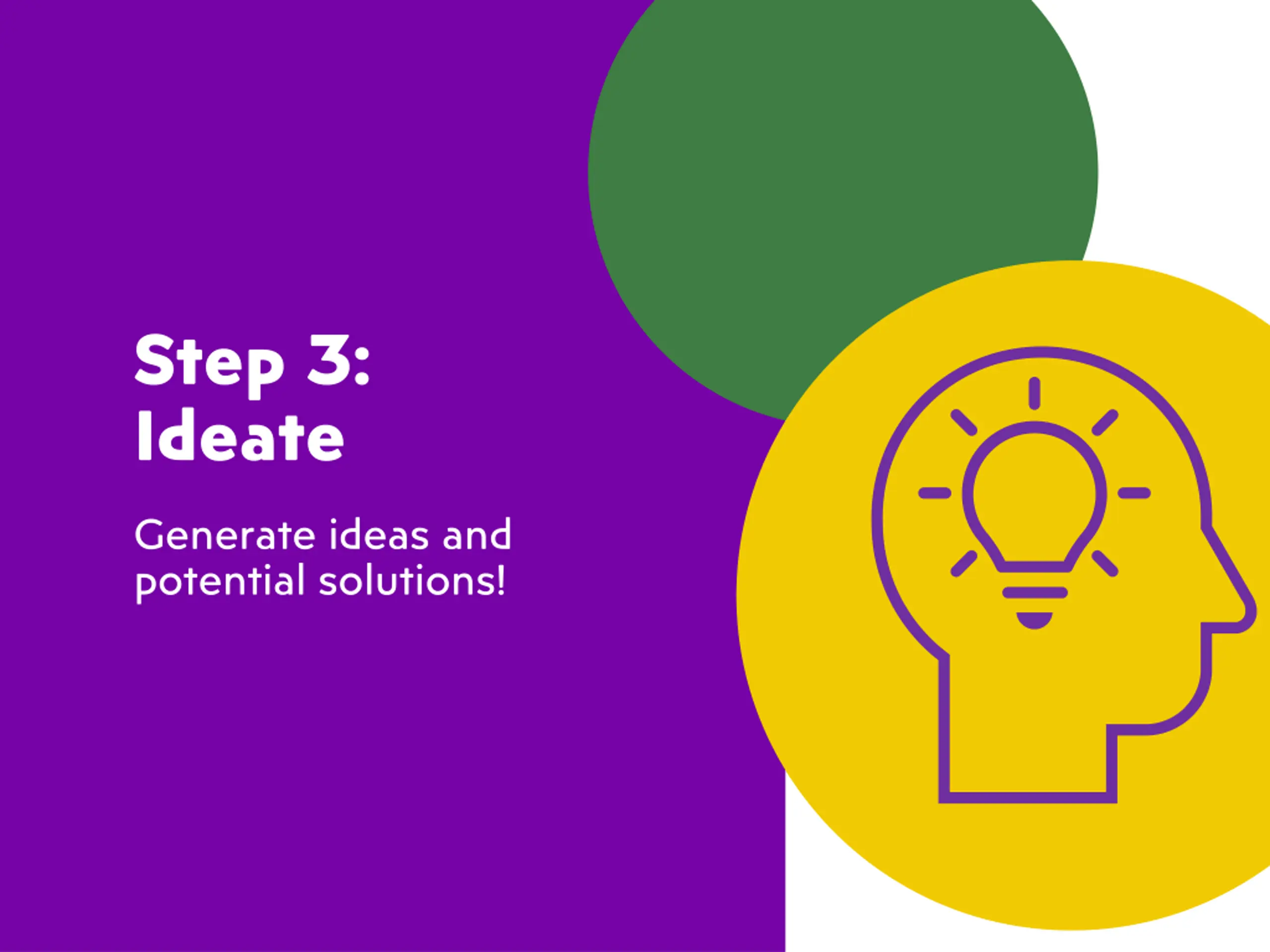 Step 3:
Ideate

Generate ideas and potential solutions!